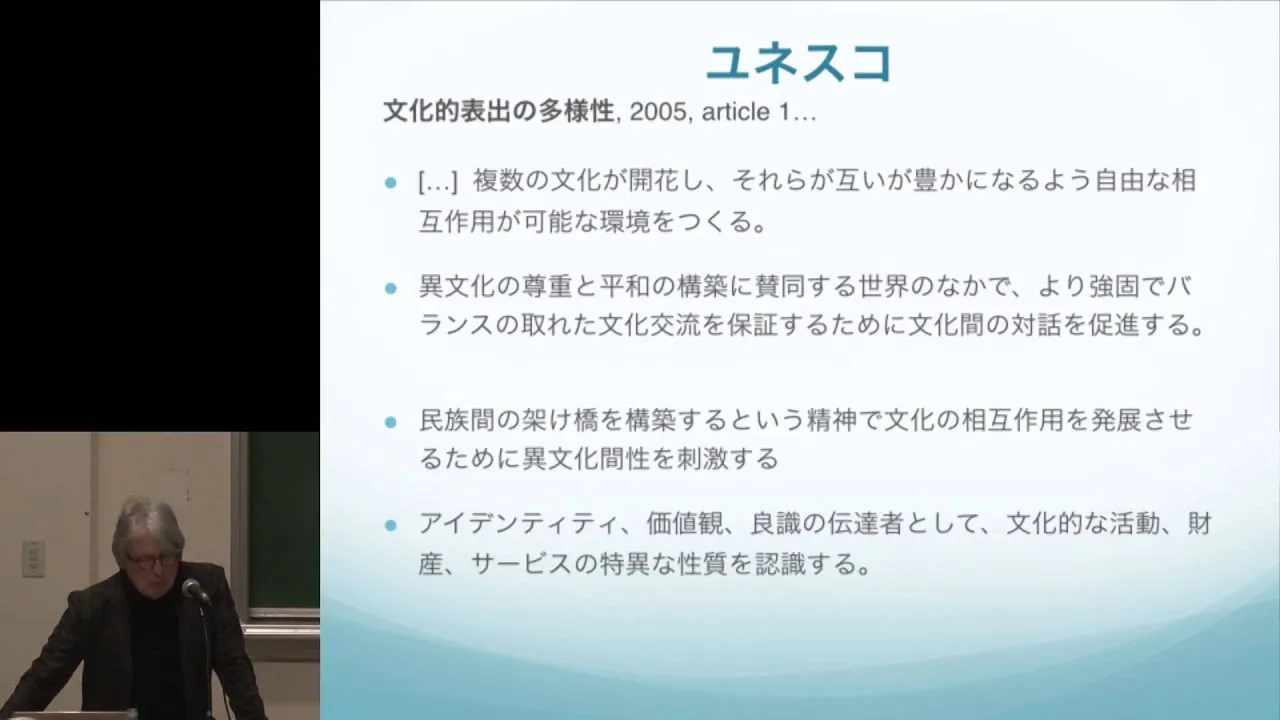 ユネスコ

文化的表出の多様性, 2005, article 1…

- […] 複数の文化が開花し、それらが互いが豊かになるよう自由な相互作用が可能な環境をつくる。

- 異文化の尊重と平和の構築に賛同する世界のなかで、より強固でバランスの取れた文化交流を保証するために文化間の対話を促進する。

- 民族間の架け橋を構築するという精神で文化の相互作用を発展させるために異文化間性を刺激する

- アイデンティティ、価値観、良識の伝達者として、文化的な活動、財産、サービスの特異な性質を認識する。